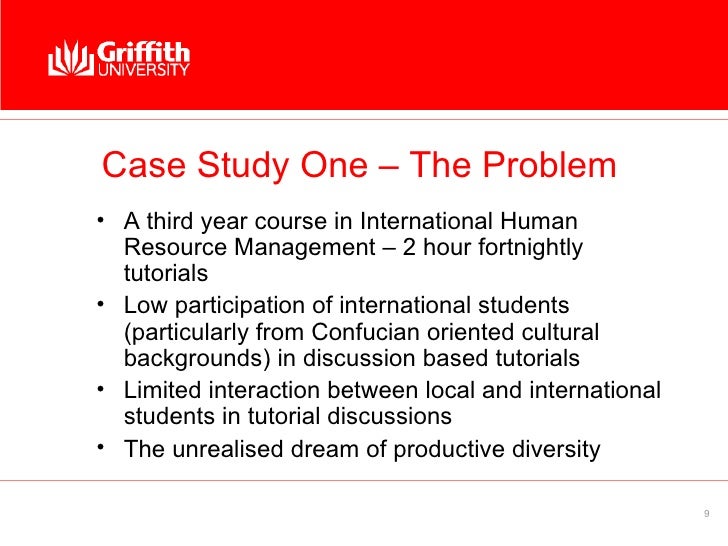 Griffith UNIVERSITY

Case Study One – The Problem

• A third year course in International Human Resource Management – 2 hour fortnightly tutorials
• Low participation of international students (particularly from Confucian oriented cultural backgrounds) in discussion based tutorials
• Limited interaction between local and international students in tutorial discussions
• The unrealised dream of productive diversity

9